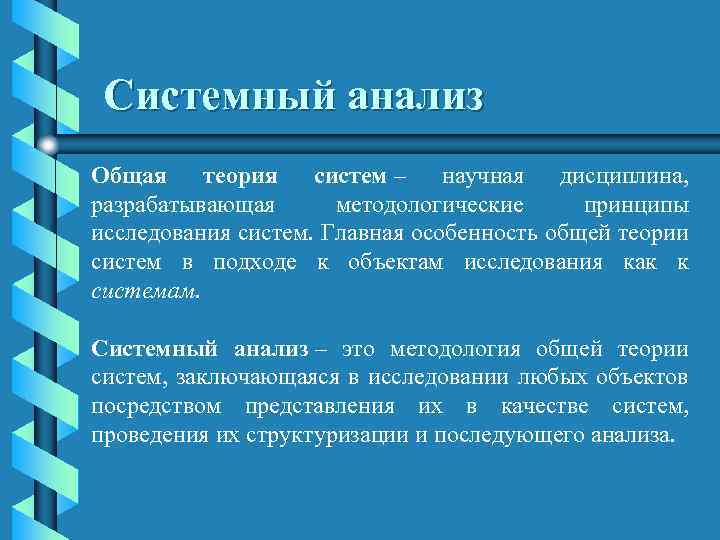 Системный анализ

Общая теория систем – научная дисциплина, разрабатывающая методологические принципы исследования систем. Главная особенность общей теории систем в подходе к объектам исследования как к системам.

Системный анализ – это методология общей теории систем, заключающаяся в исследовании любых объектов посредством представления их в качестве систем, проведения их структуризации и последующего анализа.